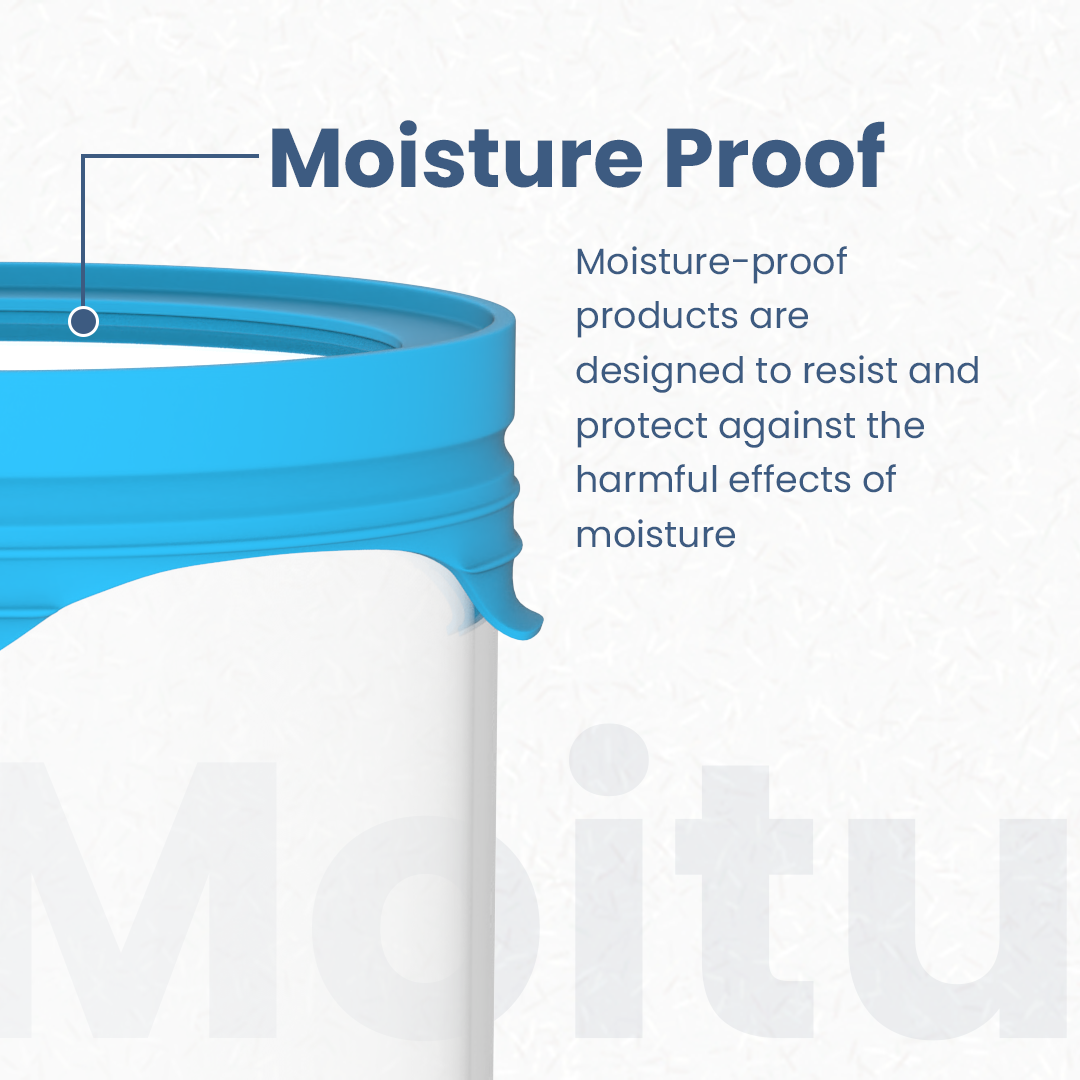 Moisture Proof

Moisture-proof products are designed to resist and protect against the harmful effects of moisture

Moitu